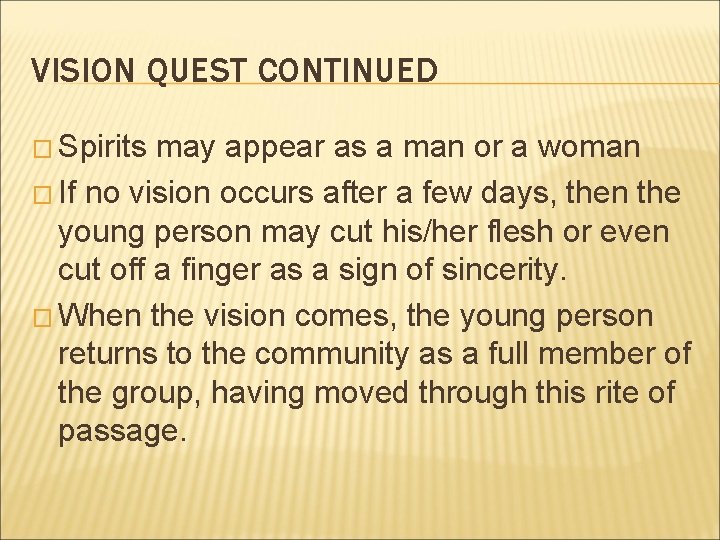 VISION QUEST CONTINUED

□ Spirits may appear as a man or a woman

□ If no vision occurs after a few days, then the young person may cut his/her flesh or even cut off a finger as a sign of sincerity.

□ When the vision comes, the young person returns to the community as a full member of the group, having moved through this rite of passage.